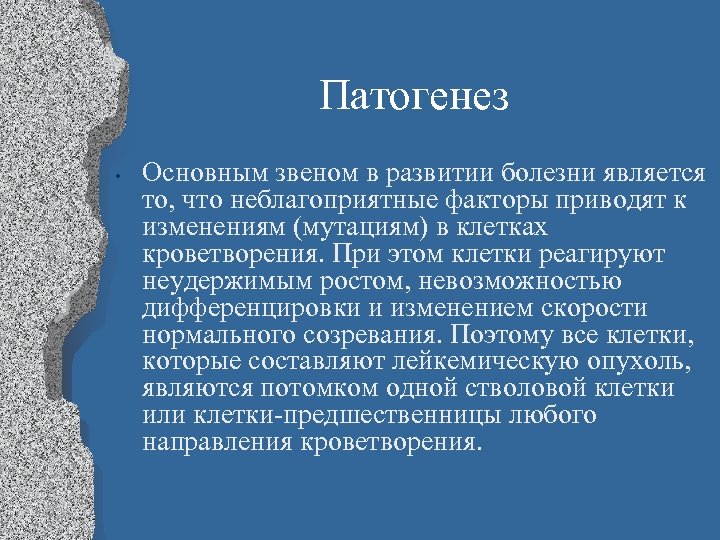 Патогенез

• Основным звеном в развитии болезни является то, что неблагоприятные факторы приводят к изменениям (мутациям) в клетках кроветворения. При этом клетки реагируют неудержимым ростом, невозможностью дифференцировки и изменением скорости нормального созревания. Поэтому все клетки, которые составляют лейкемическую опухоль, являются потомком одной стволовой клетки или клетки-предшественницы любого направления кроветворения.